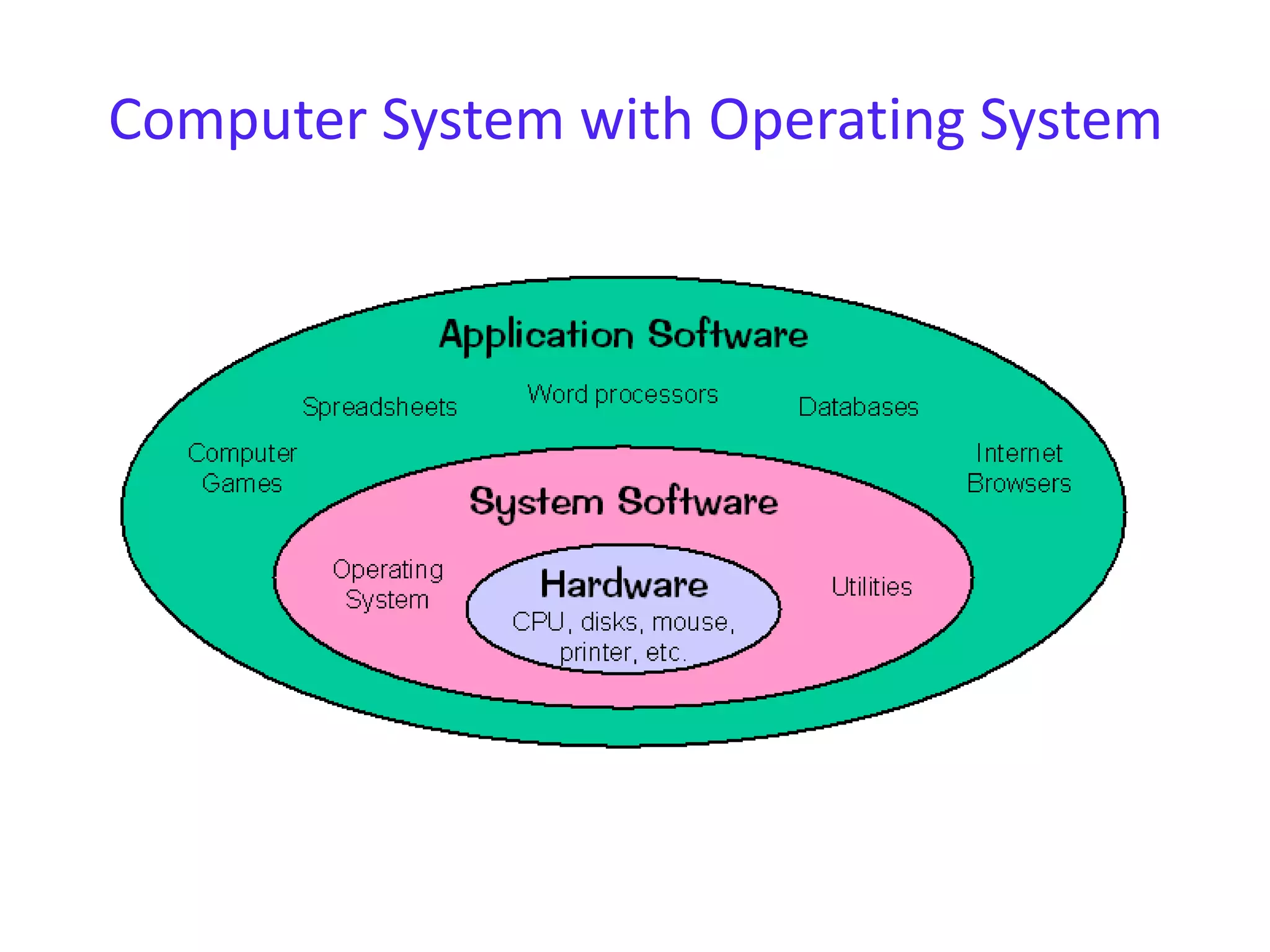 Computer System with Operating System

Application Software

Spreadsheets

Word processors

Databases

Computer Games

Internet Browsers

System Software

Operating System

Hardware

CPU, disks, mouse, printer, etc.

Utilities